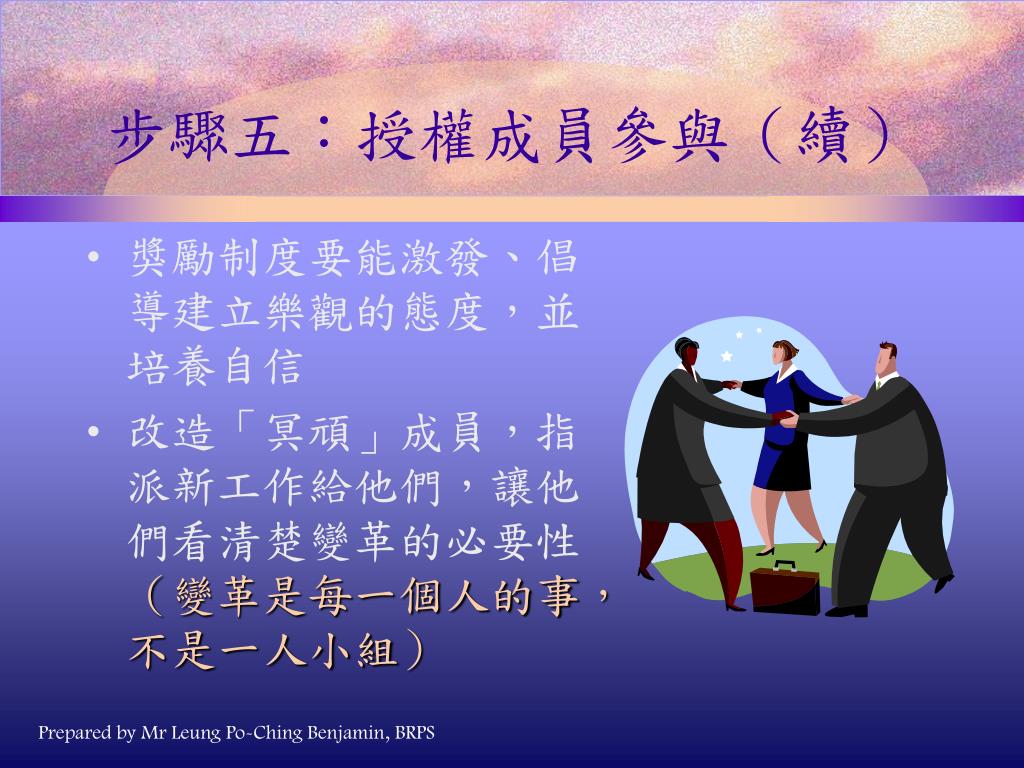 步驟五：授權成員參與（續）

• 獎勵制度要能激發、倡導建立樂觀的態度，並培養自信

• 改造「冥頑」成員，指派新工作給他們，讓他們看清楚變革的必要性（變革是每一個人的事，不是一人小組）

Prepared by Mr Leung Po-Ching Benjamin, BRPS